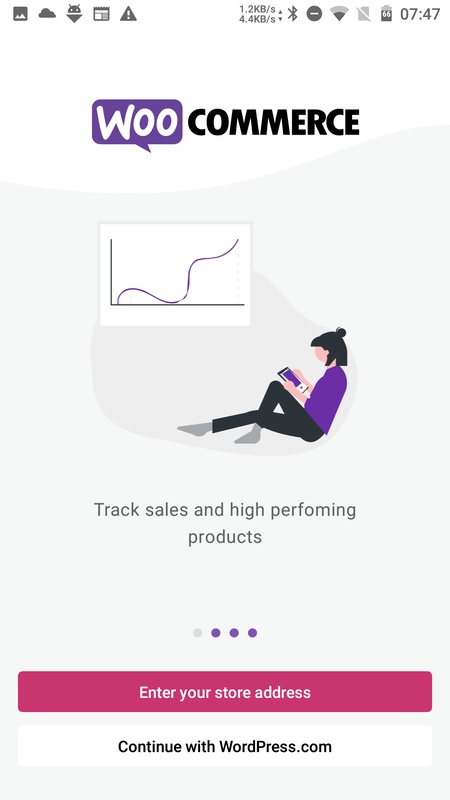 1.2KB/s
4.4KB/s
66
07:47

WOO COMMERCE

Track sales and high perfoming products

Enter your store address

Continue with WordPress.com